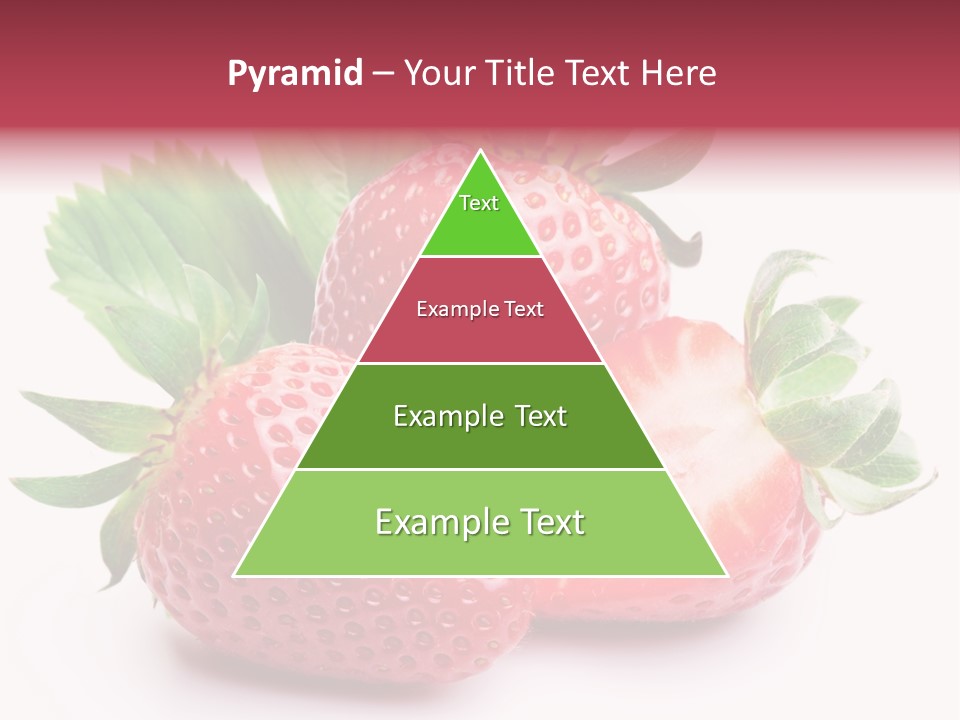 Pyramid – Your Title Text Here

Text

Example Text

Example Text

Example Text